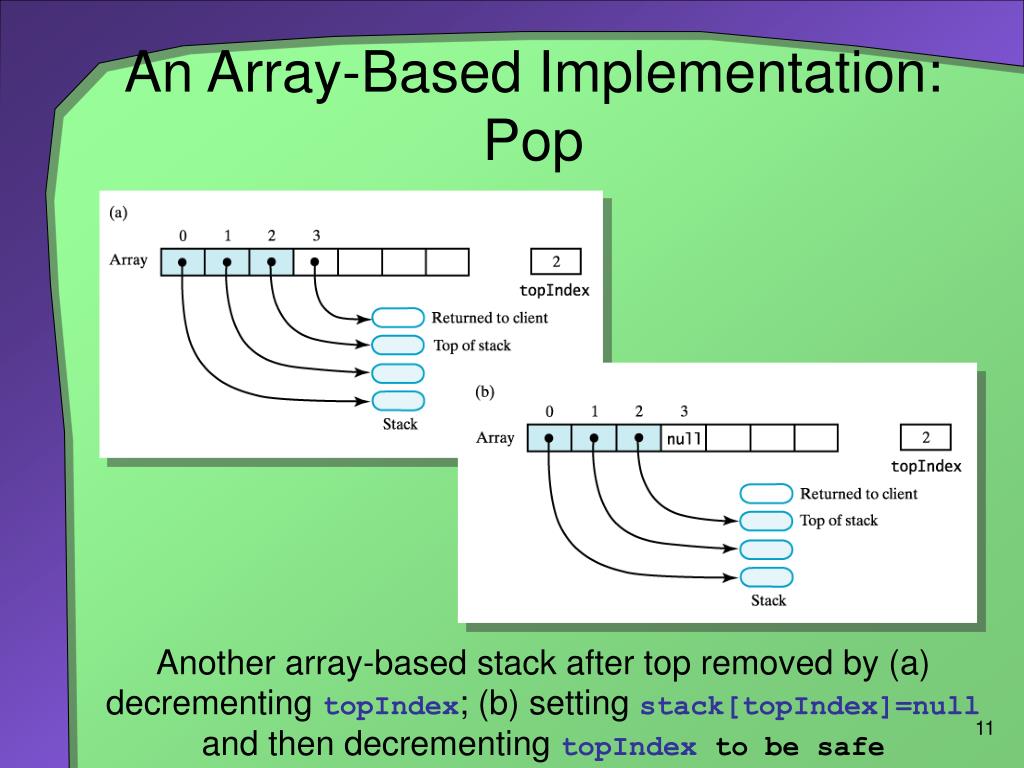 An Array-Based Implementation: Pop

(a)

0 1 2 3

Array

2

topIndex

Returned to client

Top of stack

Stack

(b)

0 1 2 3

Array

null

2

topIndex

Returned to client

Top of stack

Stack

Another array-based stack after top removed by (a) decrementing topIndex; (b) setting stack[topIndex]=null and then decrementing topIndex to be safe

11